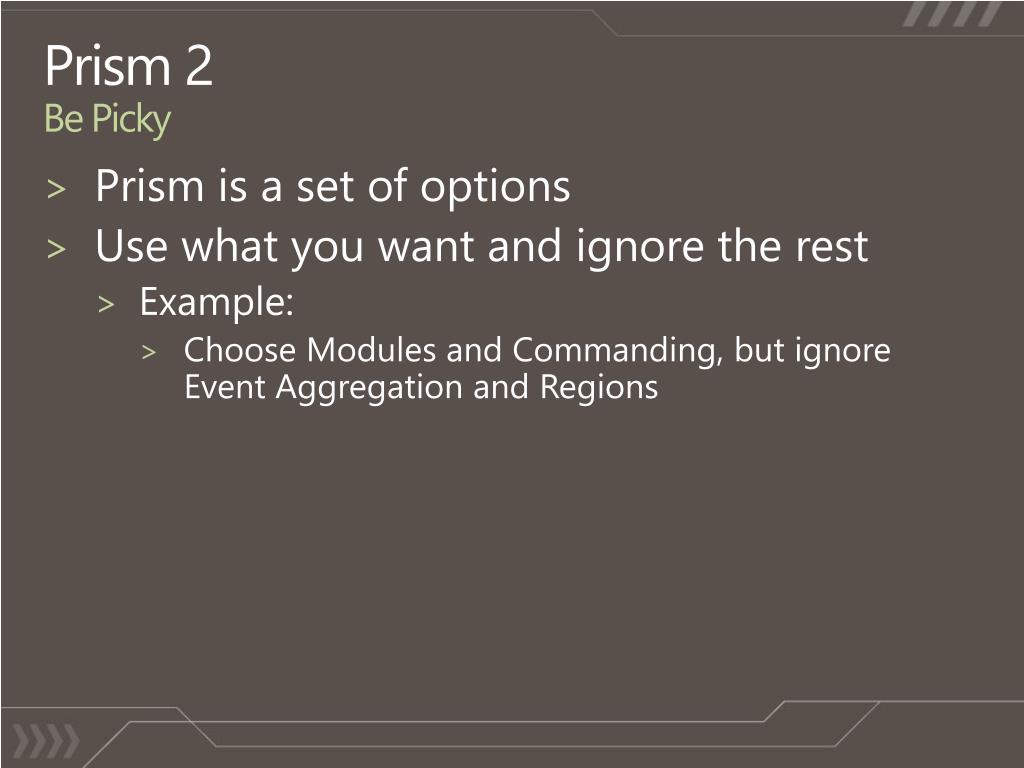 Prism 2
Be Picky

> Prism is a set of options
> Use what you want and ignore the rest
> Example:
> Choose Modules and Commanding, but ignore Event Aggregation and Regions